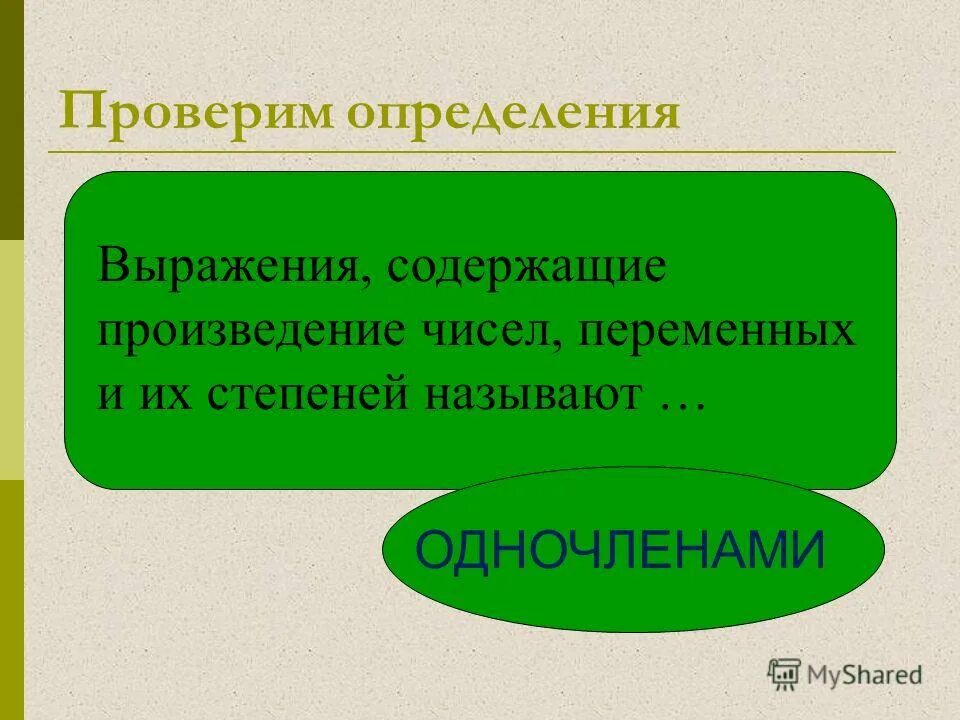 Проверим определения

Выражения, содержащие произведение чисел, переменных и их степеней называют …

ОДНОЧЛЕНАМИ

MyShared